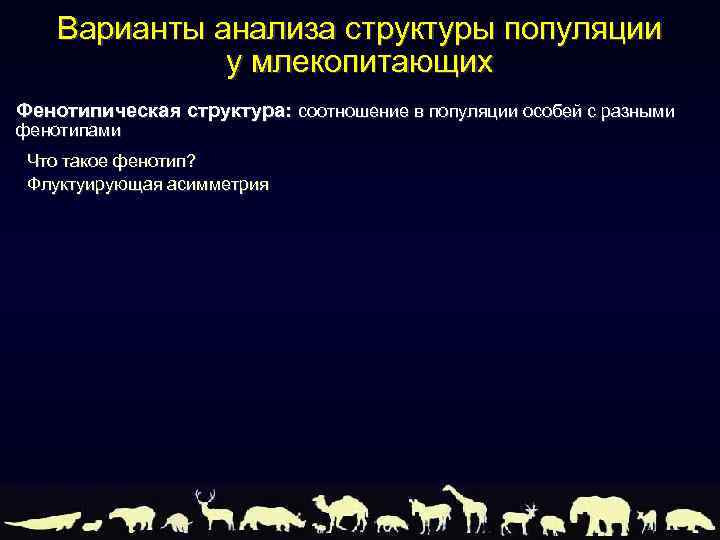 Варианты анализа структуры популяции у млекопитающих

Фенотипическая структура: соотношение в популяции особей с разными фенотипами

Что такое фенотип?

Флуктуирующая асимметрия